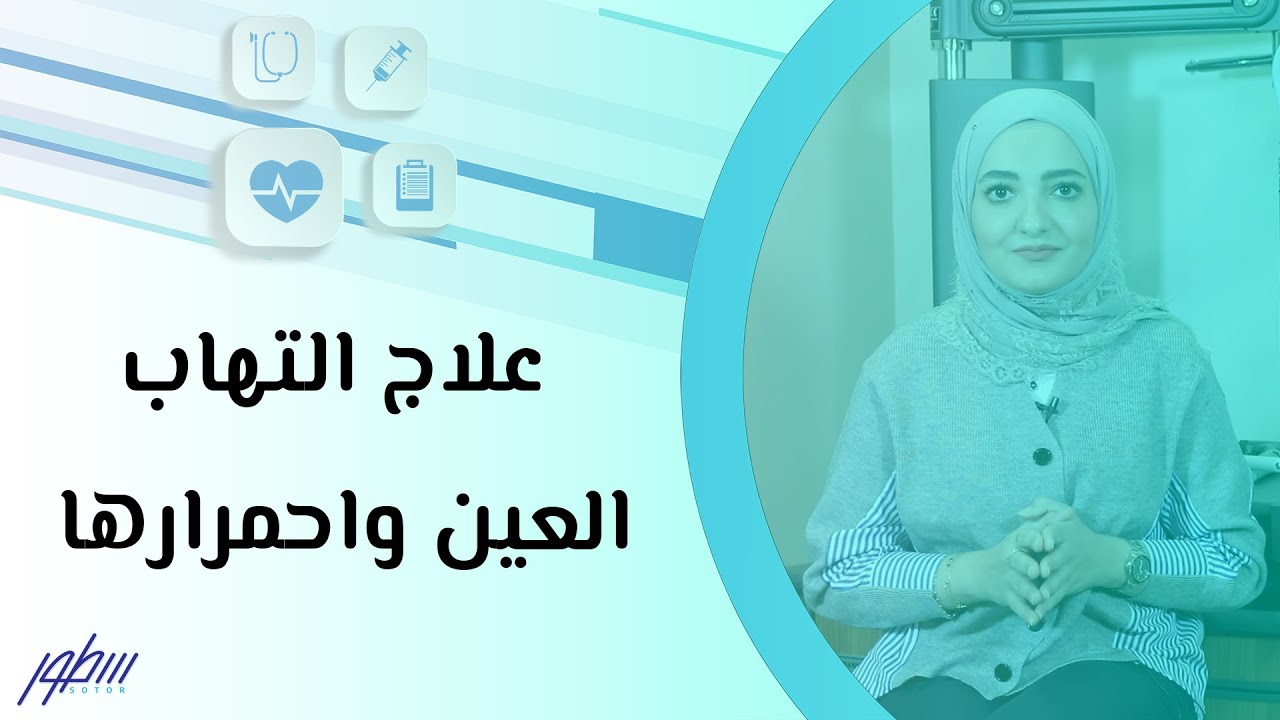 علاج التهاب العين واحمرارها

سطور
SOTOR